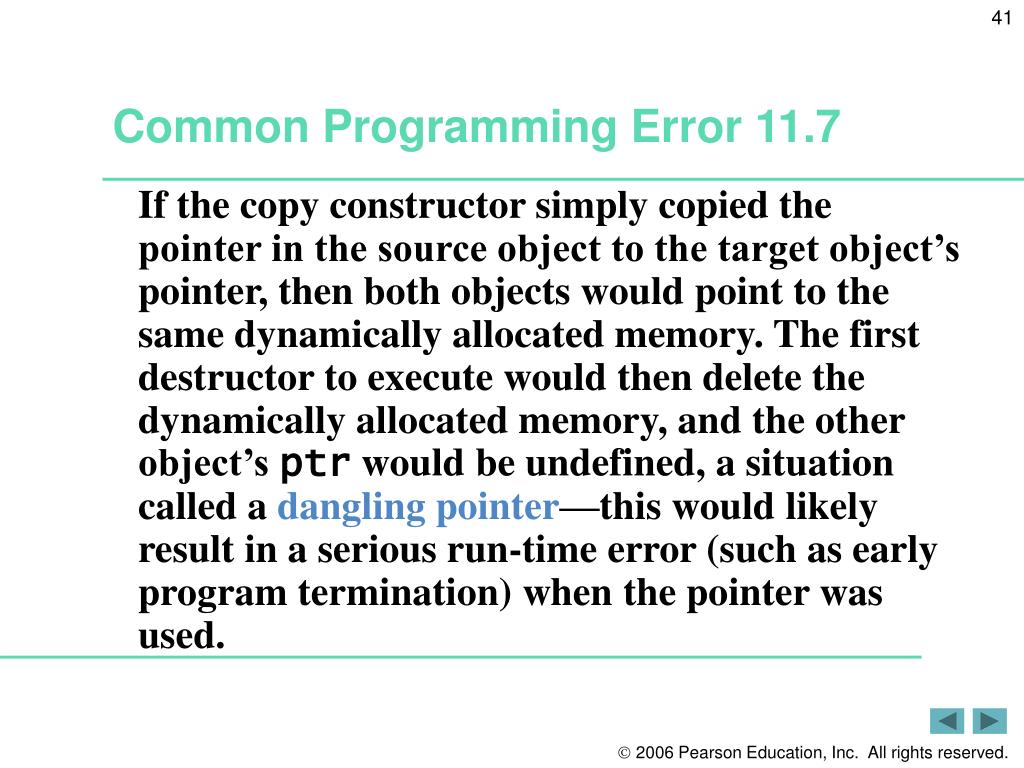 41

Common Programming Error 11.7

If the copy constructor simply copied the pointer in the source object to the target object’s pointer, then both objects would point to the same dynamically allocated memory. The first destructor to execute would then delete the dynamically allocated memory, and the other object’s ptr would be undefined, a situation called a dangling pointer—this would likely result in a serious run-time error (such as early program termination) when the pointer was used.

© 2006 Pearson Education, Inc. All rights reserved.